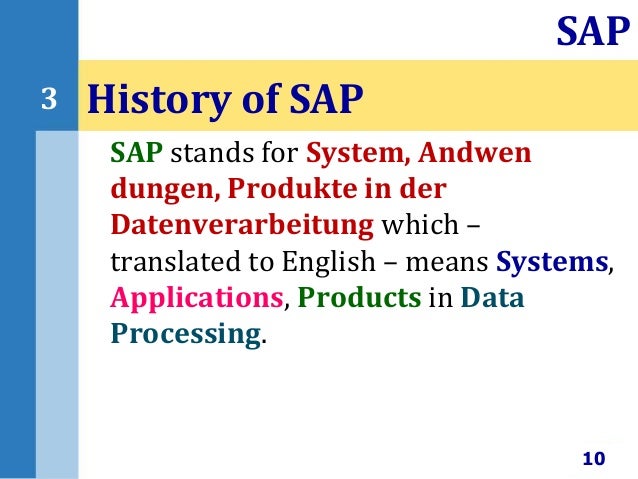 SAP

3 History of SAP

SAP stands for System, Andwen dungen, Produkte in der Datenverarbeitung which – translated to English – means Systems, Applications, Products in Data Processing.

10